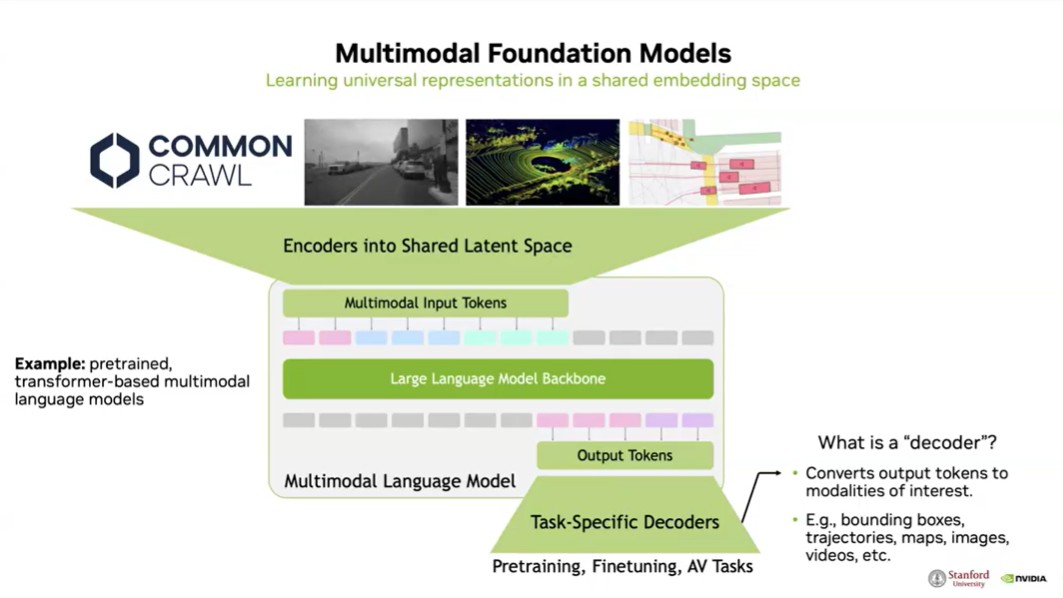 Multimodal Foundation Models

Learning universal representations in a shared embedding space

COMMON CRAWL

Encoders into Shared Latent Space

Multimodal Input Tokens

Example: pretrained, transformer-based multimodal language models

Large Language Model Backbone

Output Tokens

Multimodal Language Model

Task-Specific Decoders

Pretraining, Finetuning, AV Tasks

What is a "decoder"?

• Converts output tokens to modalities of interest.

• E.g., bounding boxes, trajectories, maps, images, videos, etc.

Stanford University

NVIDIA